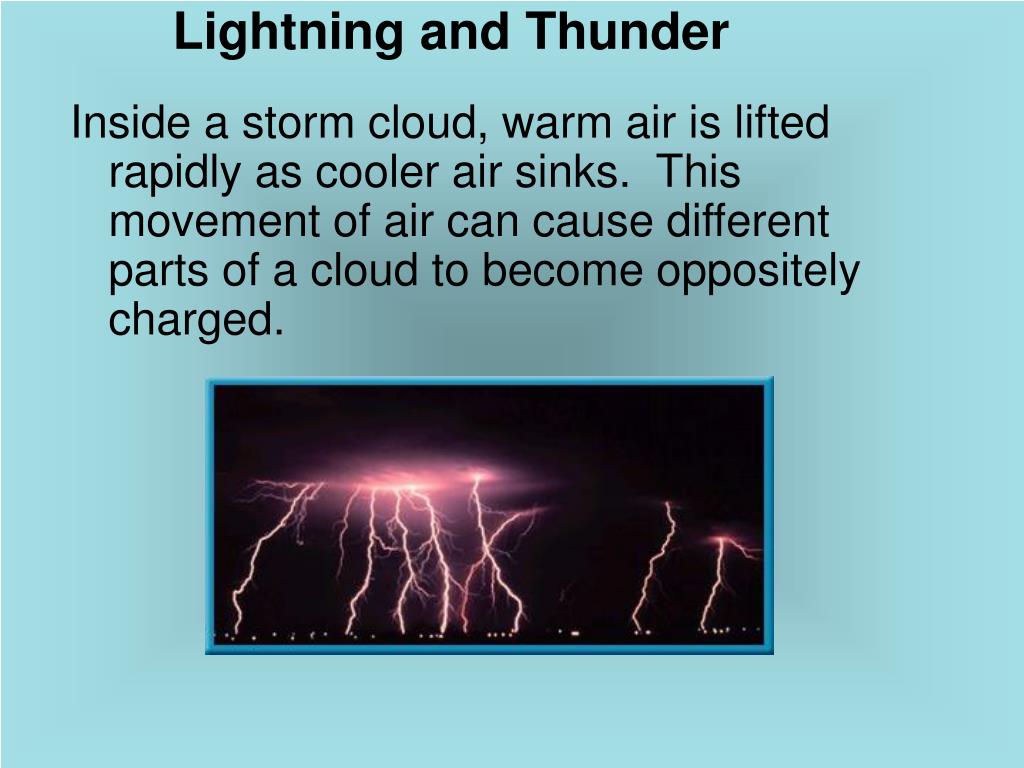 Lightning and Thunder

Inside a storm cloud, warm air is lifted rapidly as cooler air sinks.  This movement of air can cause different parts of a cloud to become oppositely charged.